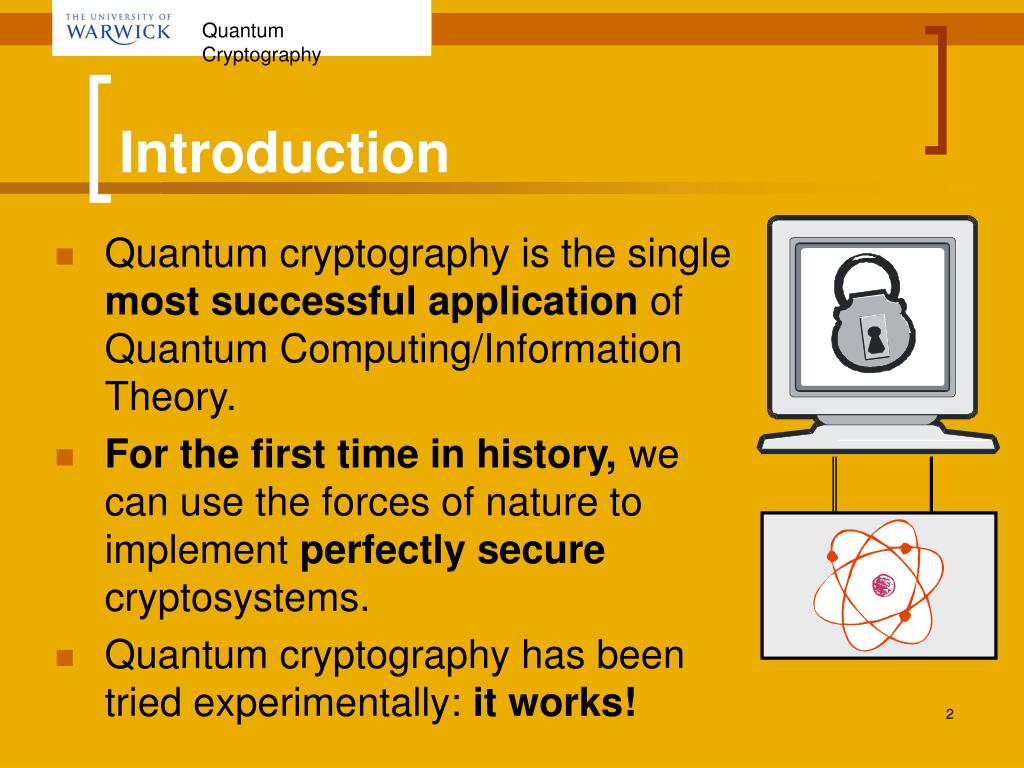 THE UNIVERSITY OF WARWICK

Quantum Cryptography

Introduction

Quantum cryptography is the single most successful application of Quantum Computing/Information Theory.

For the first time in history, we can use the forces of nature to implement perfectly secure cryptosystems.

Quantum cryptography has been tried experimentally: it works!

2